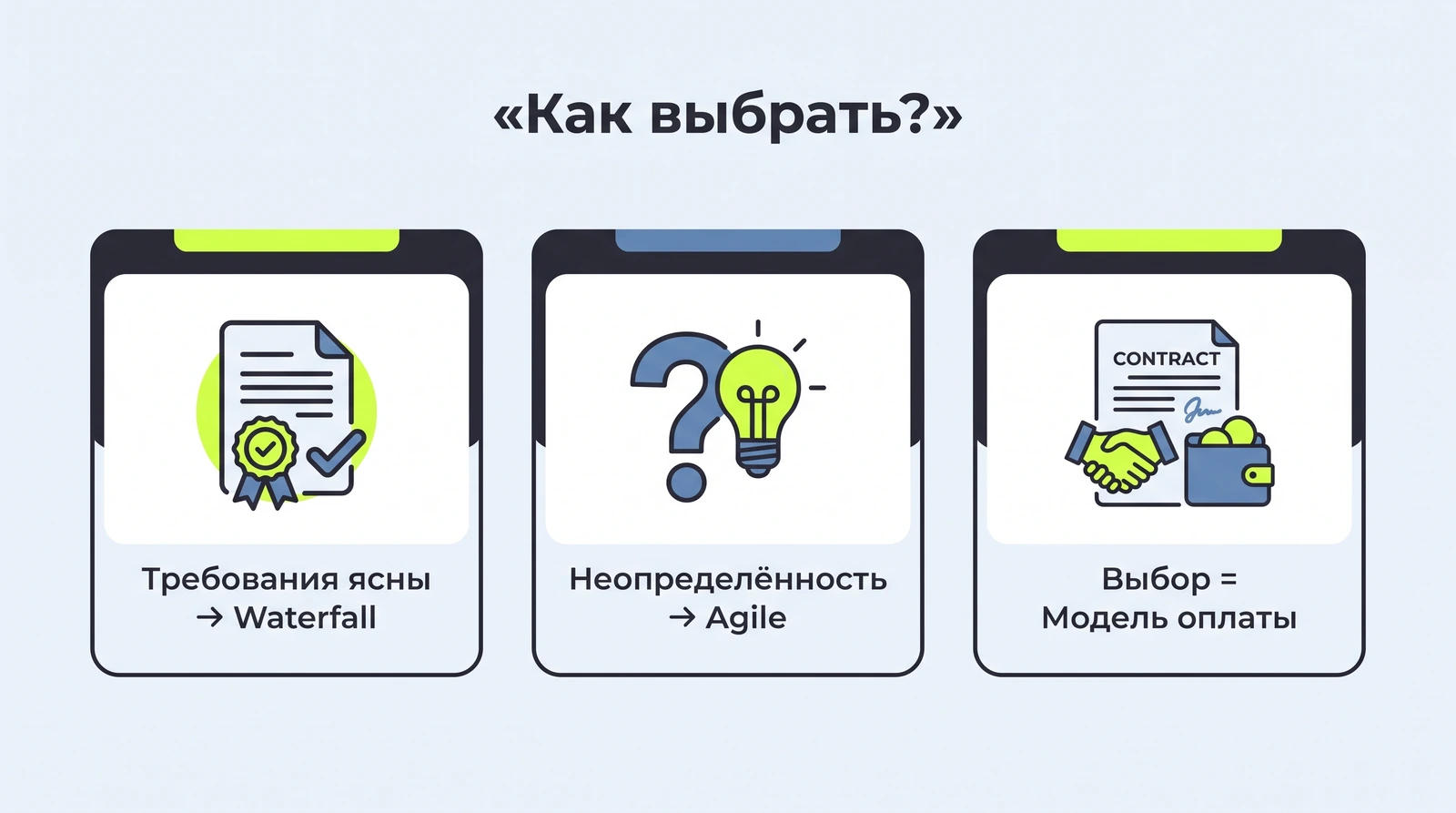 «Как выбрать?»

Требования ясны → Waterfall

Неопределённость → Agile

CONTRACT

Выбор = Модель оплаты